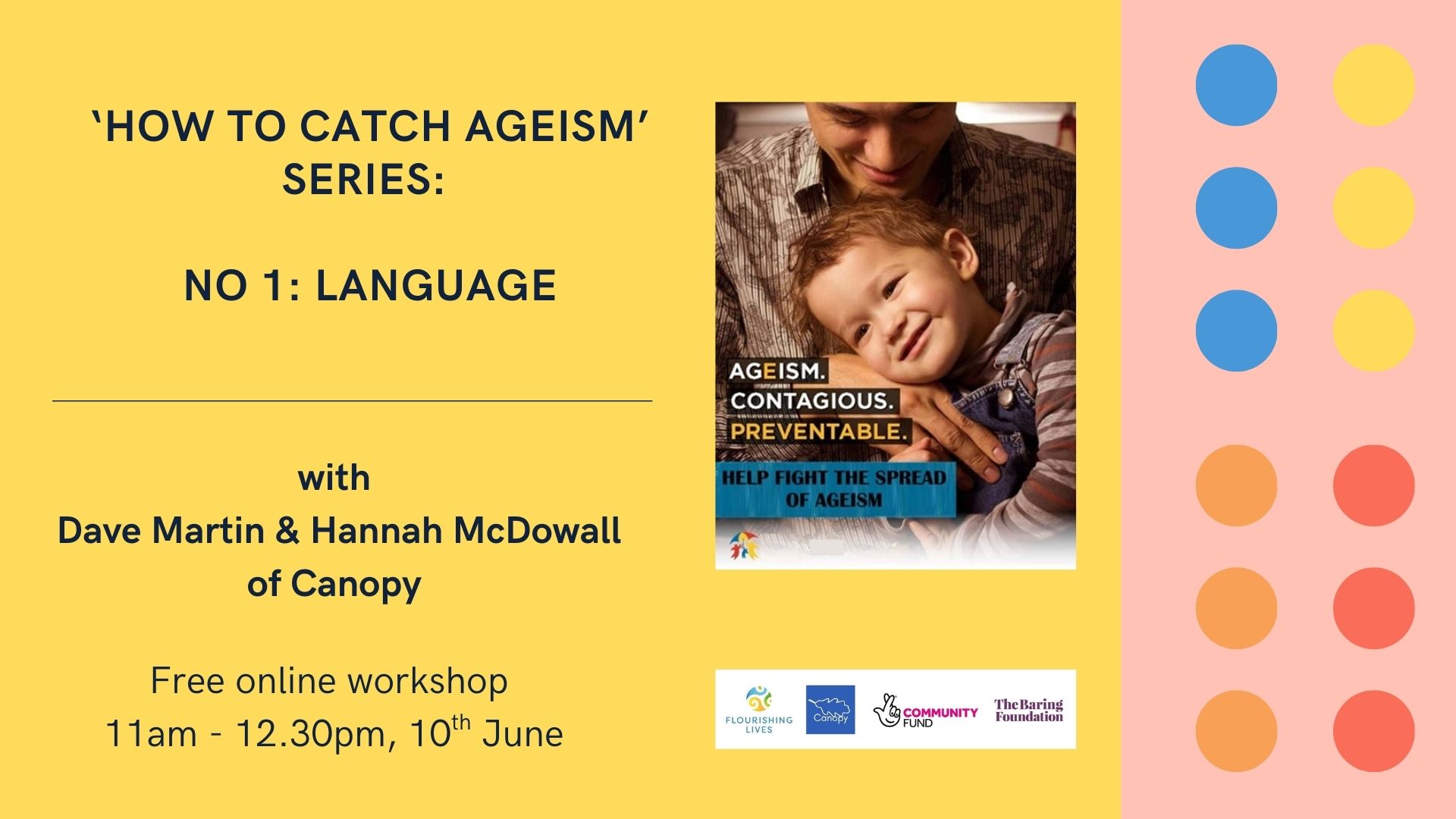 ‘HOW TO CATCH AGEISM’ SERIES:

NO 1: LANGUAGE

with
Dave Martin & Hannah McDowall
of Canopy

Free online workshop
11am - 12.30pm, 10$^{th}$ June

AGEISM.
CONTAGIOUS.
PREVENTABLE.

HELP FIGHT THE SPREAD OF AGEISM

FLOURISHING LIVES

Canopy

COMMUNITY FUND

The Baring Foundation